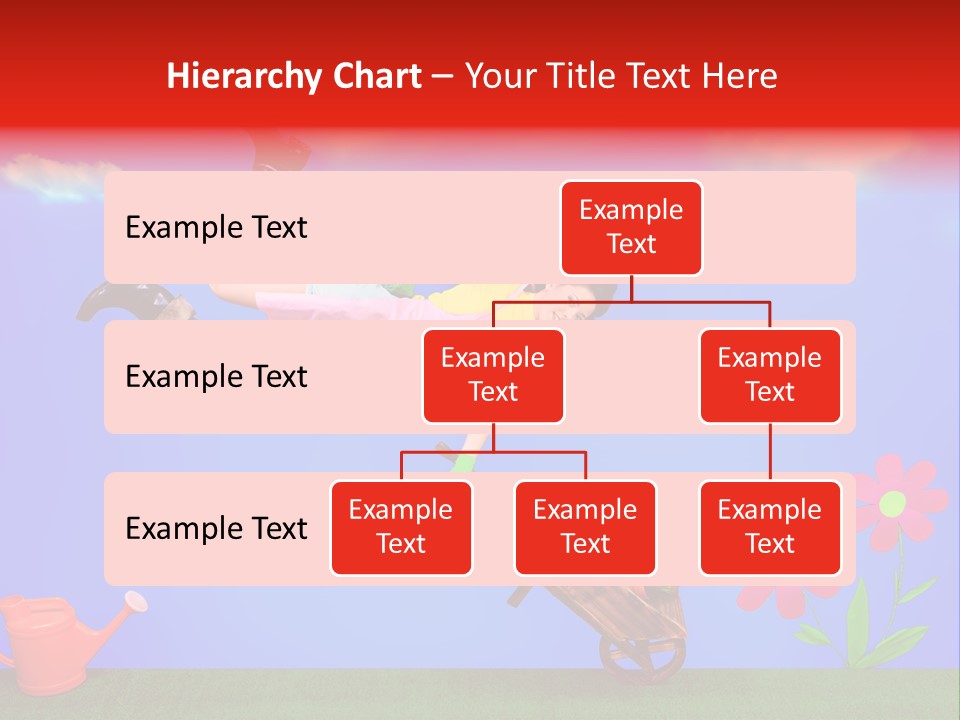 Hierarchy Chart – Your Title Text Here

Example Text

Example Text

Example Text

Example Text

Example Text

Example Text

Example Text

Example Text

Example Text